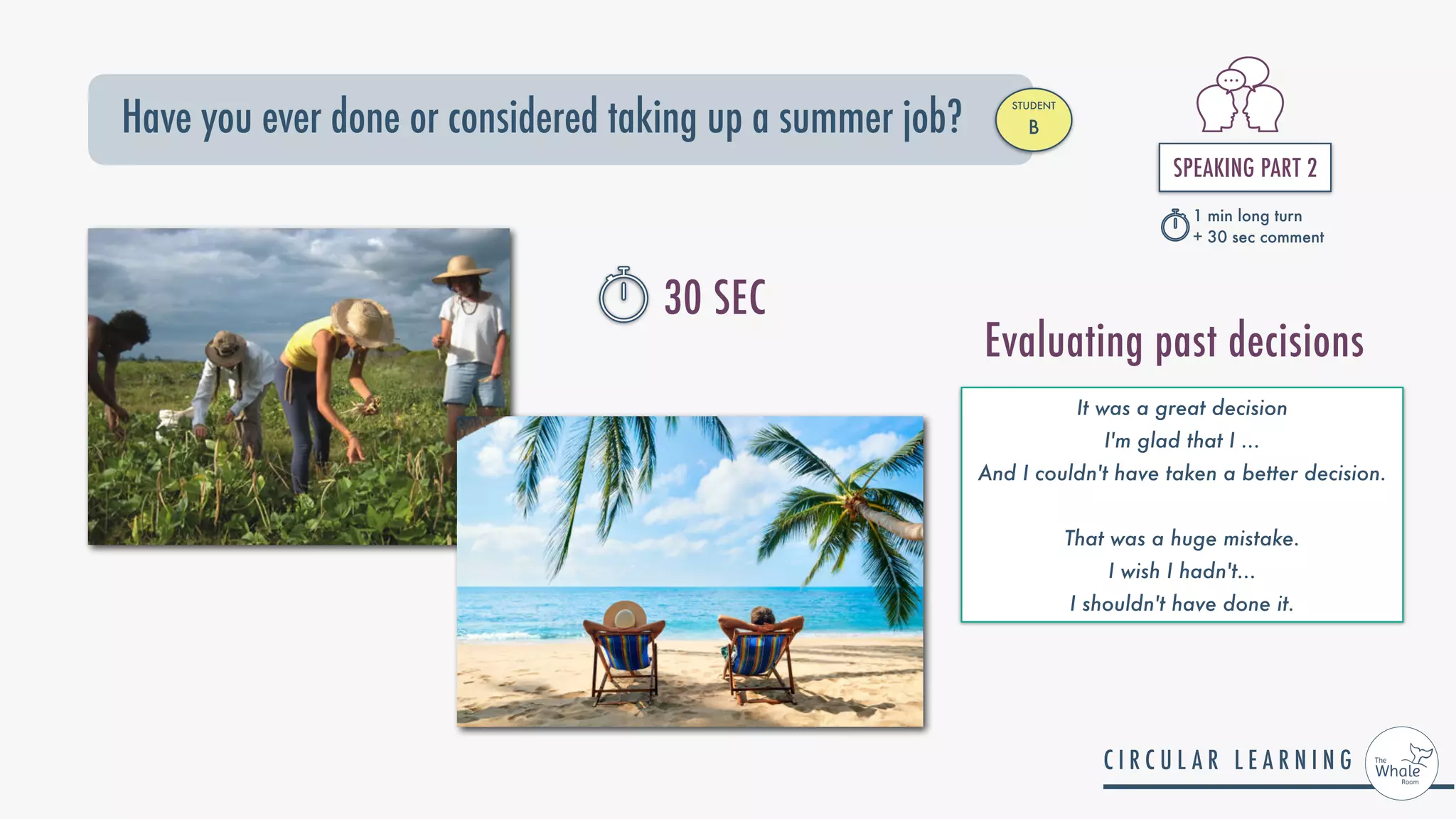 Have you ever done or considered taking up a summer job?

STUDENT
B

SPEAKING PART 2

1 min long turn
+ 30 sec comment

30 SEC

Evaluating past decisions

It was a great decision
I'm glad that I ...
And I couldn't have taken a better decision.

That was a huge mistake.
I wish I hadn't...
I shouldn't have done it.

CIRCULAR LEARNING

The Whale Room